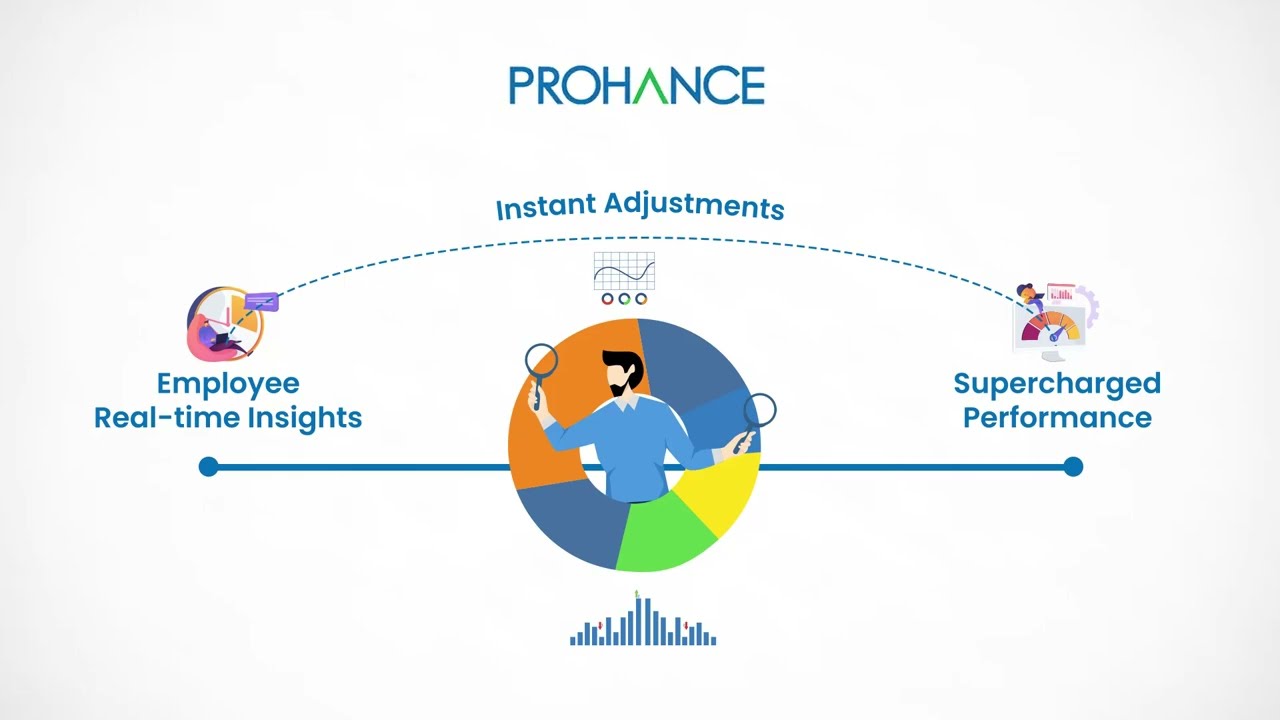 PROHANCE

Instant Adjustments

Employee
Real-time Insights

Supercharged
Performance